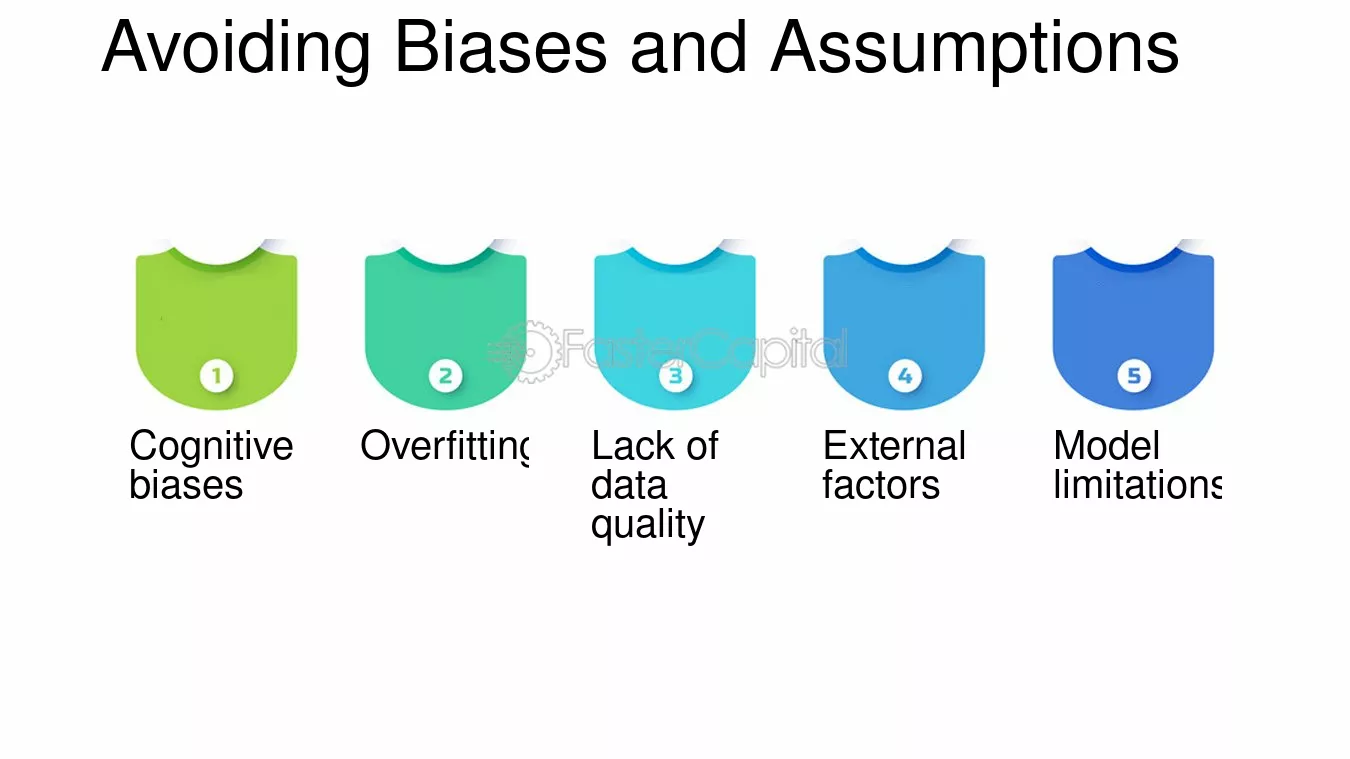 Avoiding Biases and Assumptions

1

Cognitive biases

2

Overfitting

3

Lack of data quality

4

External factors

5

Model limitations

FasterCapital